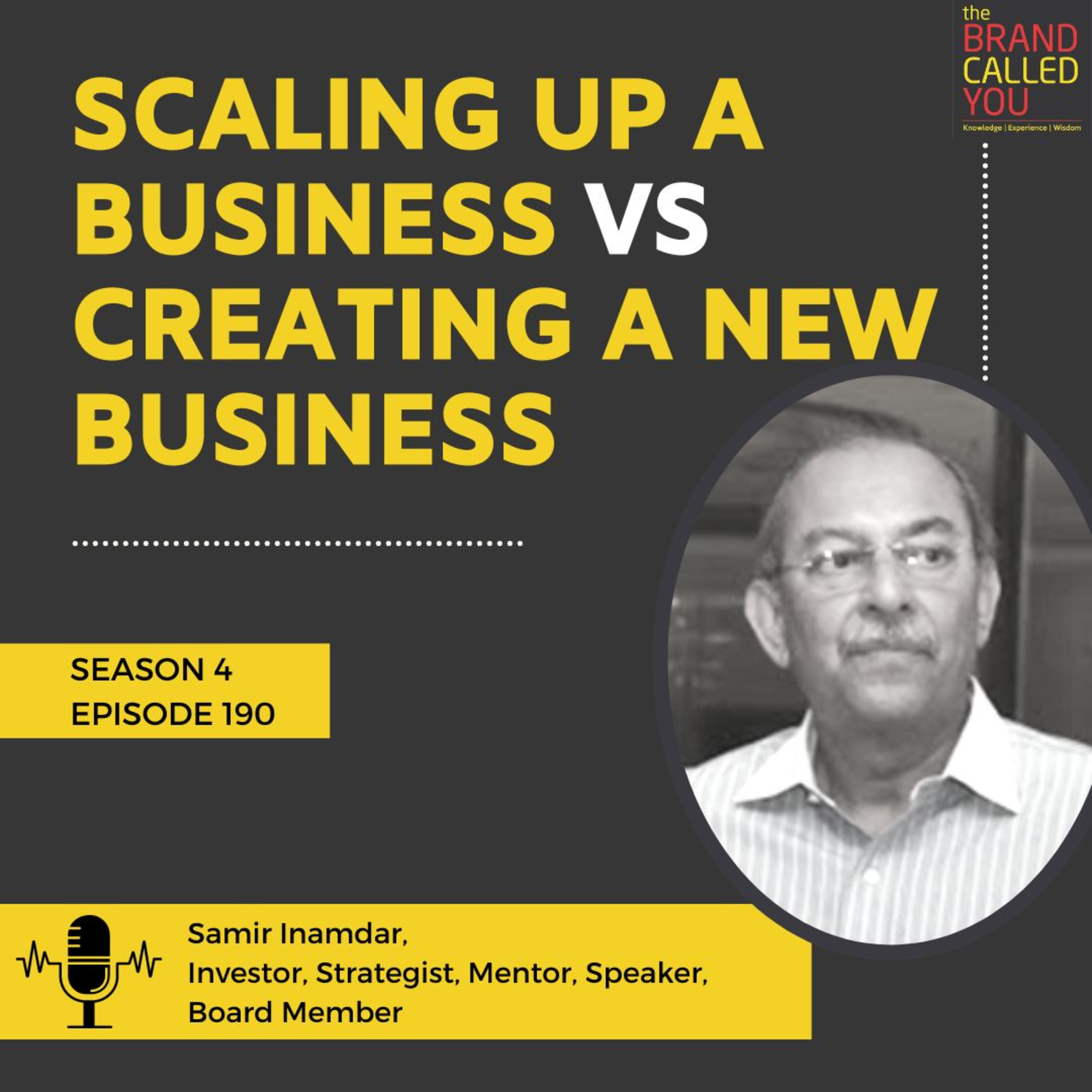 the BRAND CALLED YOU
Knowledge | Experience | Wisdom

SCALING UP A BUSINESS VS CREATING A NEW BUSINESS

SEASON 4
EPISODE 190

Samir Inamdar,
Investor, Strategist, Mentor, Speaker, Board Member